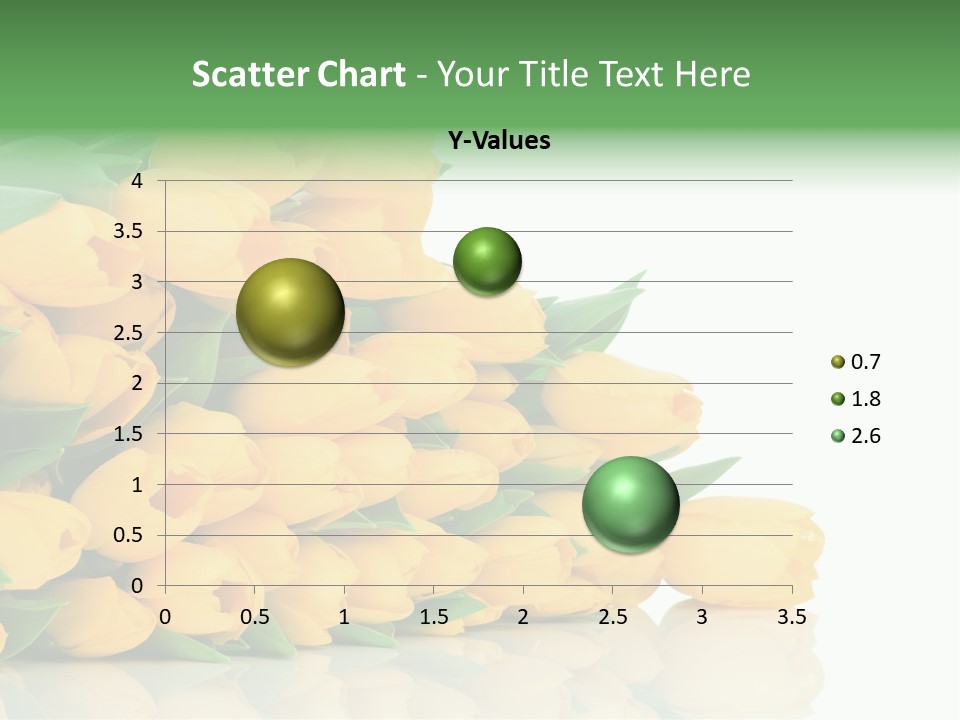 Scatter Chart - Your Title Text Here

Y-Values

4
3.5
3
2.5
2
1.5
1
0.5
0

0 0.5 1 1.5 2 2.5 3 3.5

0.7
1.8
2.6